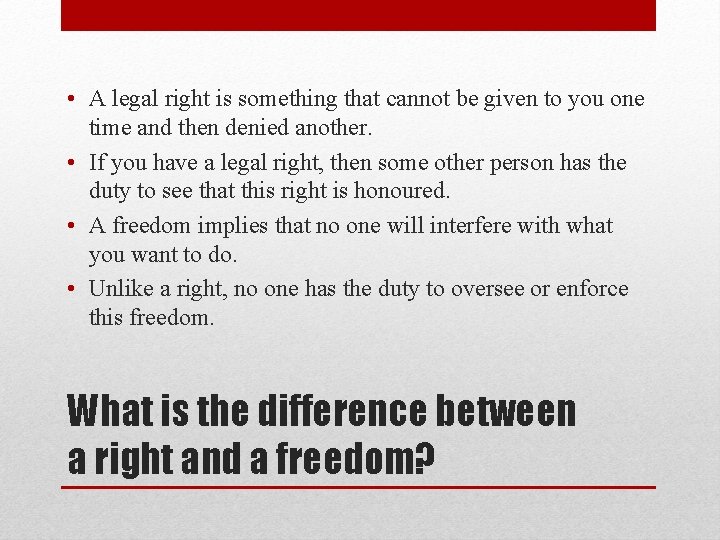 • A legal right is something that cannot be given to you one time and then denied another.
• If you have a legal right, then some other person has the duty to see that this right is honoured.
• A freedom implies that no one will interfere with what you want to do.
• Unlike a right, no one has the duty to oversee or enforce this freedom.

What is the difference between a right and a freedom?